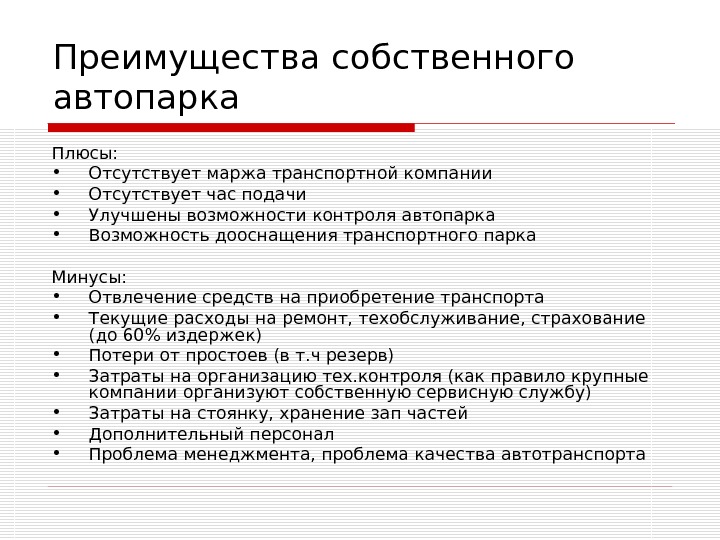 Преимущества собственного автопарка

Плюсы:
• Отсутствует маржа транспортной компании
• Отсутствует час подачи
• Улучшены возможности контроля автопарка
• Возможность дооснащения транспортного парка

Минусы:
• Отвлечение средств на приобретение транспорта
• Текущие расходы на ремонт, техобслуживание, страхование (до 60% издержек)
• Потери от простоев (в т.ч резерв)
• Затраты на организацию тех.контроля (как правило крупные компании организуют собственную сервисную службу)
• Затраты на стоянку, хранение зап частей
• Дополнительный персонал
• Проблема менеджмента, проблема качества автотранспорта